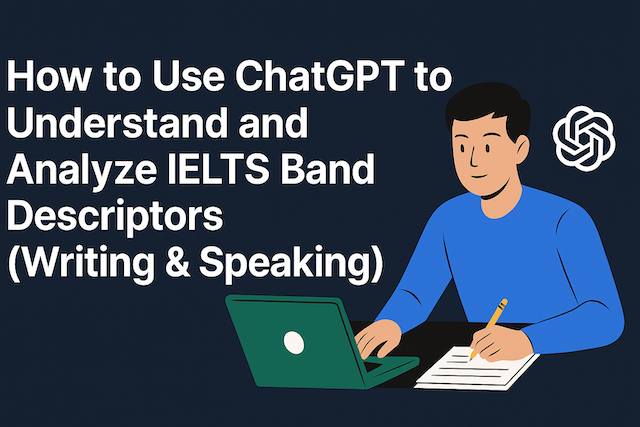 How to Use ChatGPT to Understand and Analyze IELTS Band Descriptors (Writing & Speaking)